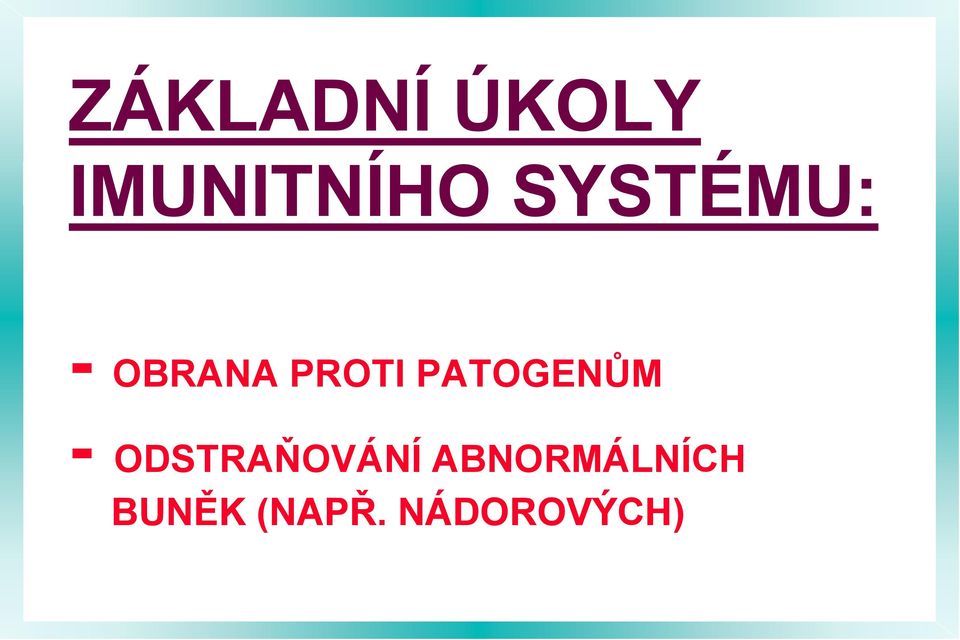 ZÁKLADNÍ ÚKOLY IMUNITNÍHO SYSTÉMU:

- OBRANA PROTI PATOGENŮM

- ODSTRAŇOVÁNÍ ABNORMÁLNÍCH BUNĚK (NAPŘ. NÁDOROVÝCH)